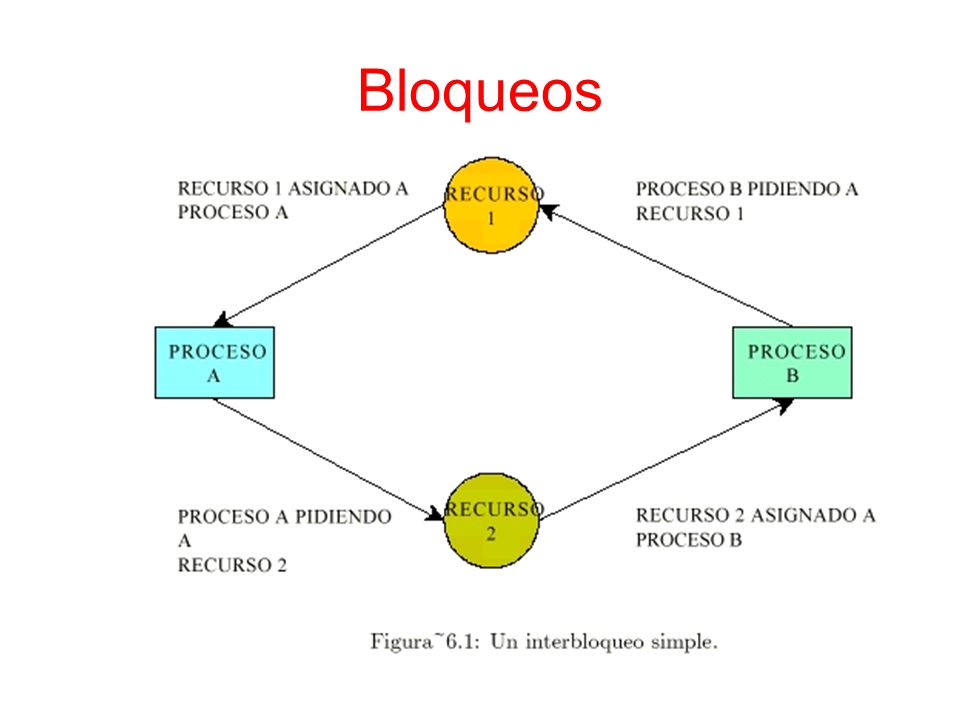 Bloqueos

RECURSO 1 ASIGNADO A PROCESO A

RECURSO 1

PROCESO B PIDIENDO A RECURSO 1

PROCESO A

PROCESO B

PROCESO A PIDIENDO A RECURSO 2

RECURSO 2

RECURSO 2 ASIGNADO A PROCESO B

Figura~6.1: Un interbloqueo simple.